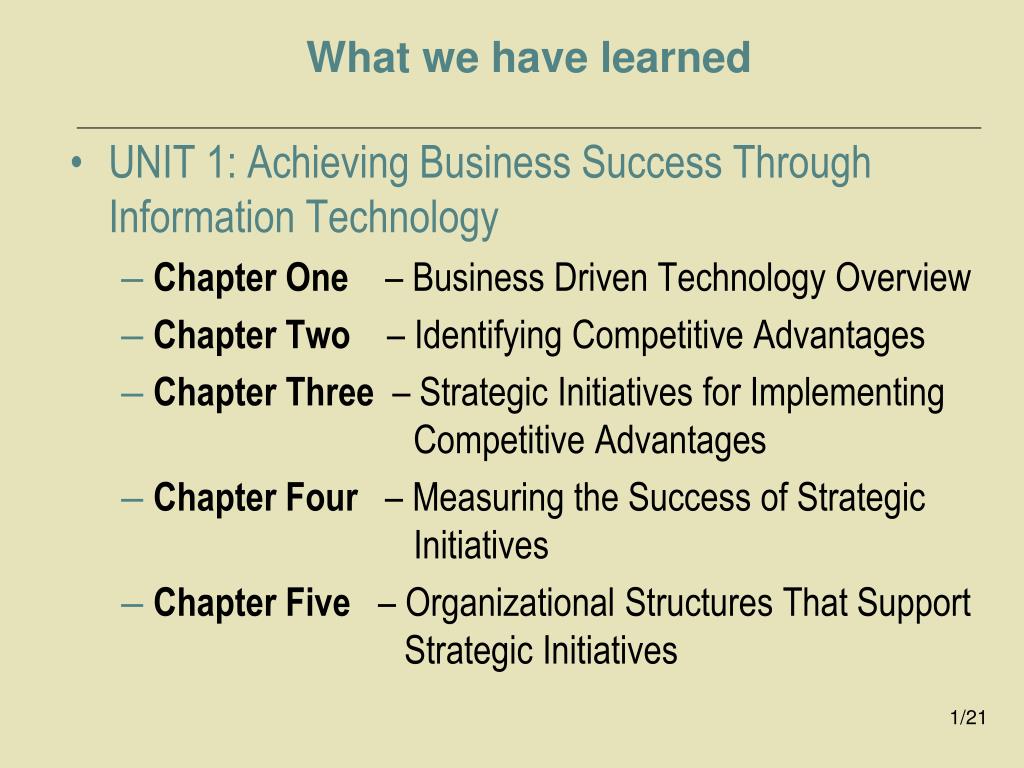 What we have learned

• UNIT 1: Achieving Business Success Through Information Technology

– Chapter One – Business Driven Technology Overview

– Chapter Two – Identifying Competitive Advantages

– Chapter Three – Strategic Initiatives for Implementing Competitive Advantages

– Chapter Four – Measuring the Success of Strategic Initiatives

– Chapter Five – Organizational Structures That Support Strategic Initiatives

1/21